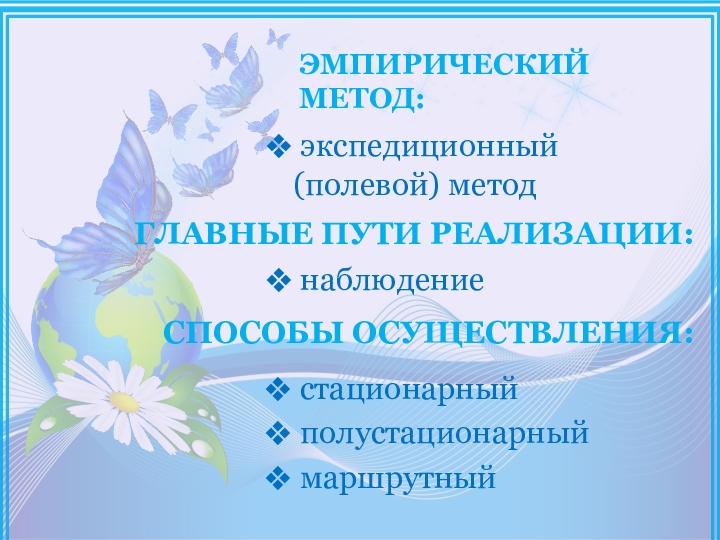 ЭМПИРИЧЕСКИЙ МЕТОД:

❖ экспедиционный (полевой) метод

ГЛАВНЫЕ ПУТИ РЕАЛИЗАЦИИ:

❖ наблюдение

СПОСОБЫ ОСУЩЕСТВЛЕНИЯ:

❖ стационарный
❖ полустационарный
❖ маршрутный